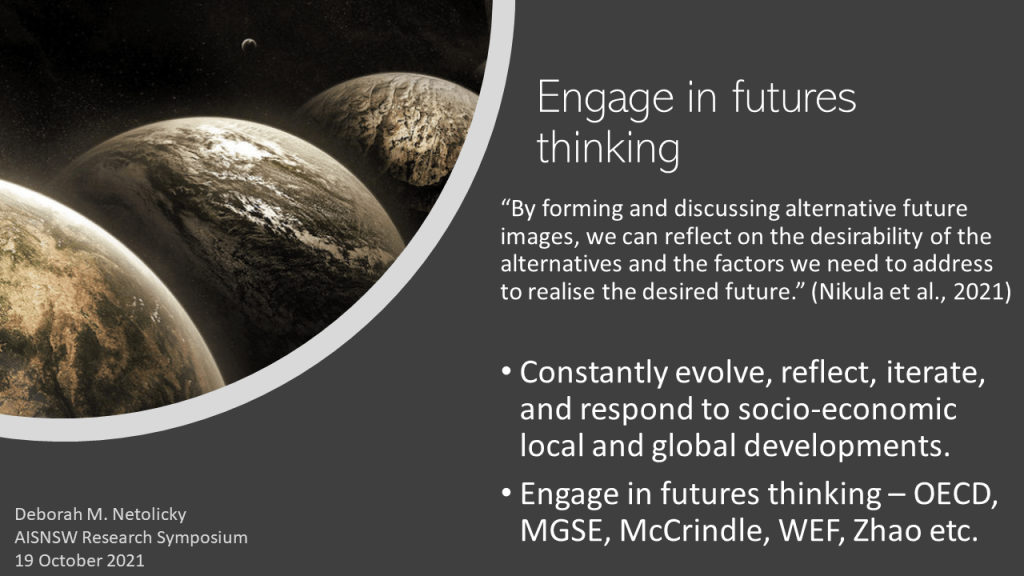 Engage in futures thinking

“By forming and discussing alternative future images, we can reflect on the desirability of the alternatives and the factors we need to address to realise the desired future.” (Nikula et al., 2021)

• Constantly evolve, reflect, iterate, and respond to socio-economic local and global developments.

• Engage in futures thinking – OECD, MGSE, McCrindle, WEF, Zhao etc.

Deborah M. Netolicky
AISNSW Research Symposium
19 October 2021